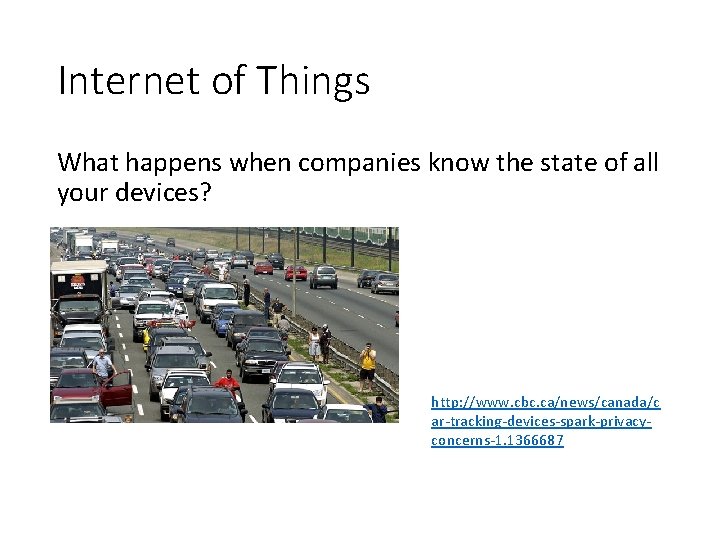 Internet of Things

What happens when companies know the state of all your devices?

http://www.cbc.ca/news/canada/car-tracking-devices-spark-privacy-concerns-1.1366687